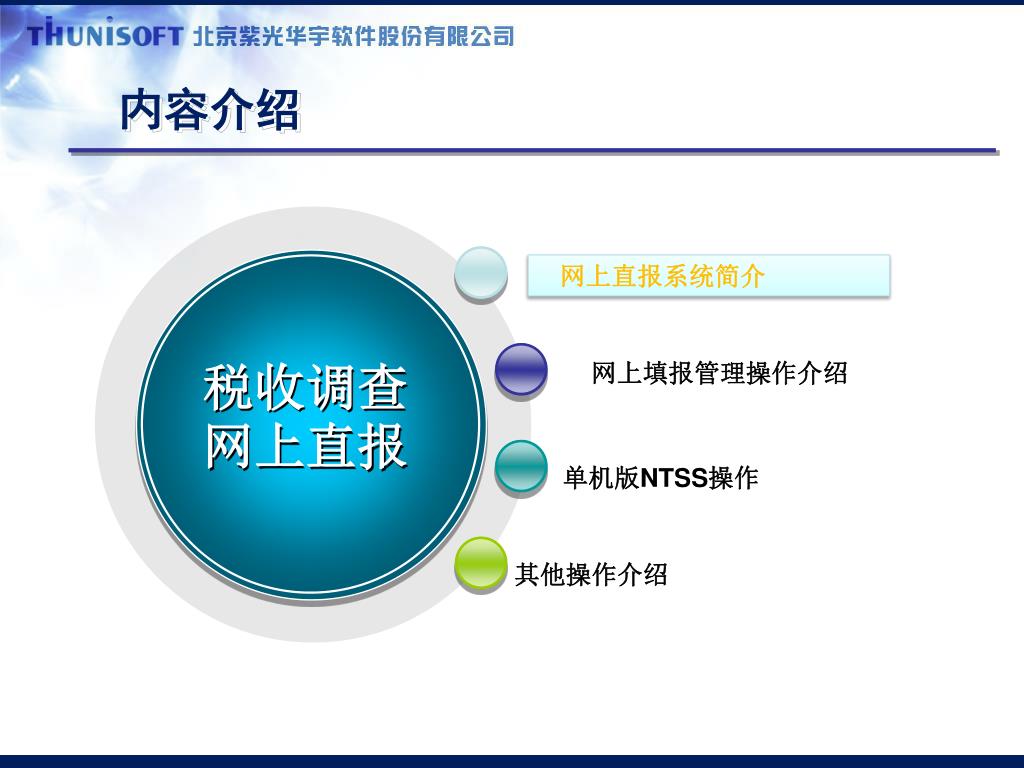 THUNISOFT 北京紫光华宇软件股份有限公司

内容介绍

税收调查
网上直报

网上直报系统简介

网上填报管理操作介绍

单机版NTSS操作

其他操作介绍